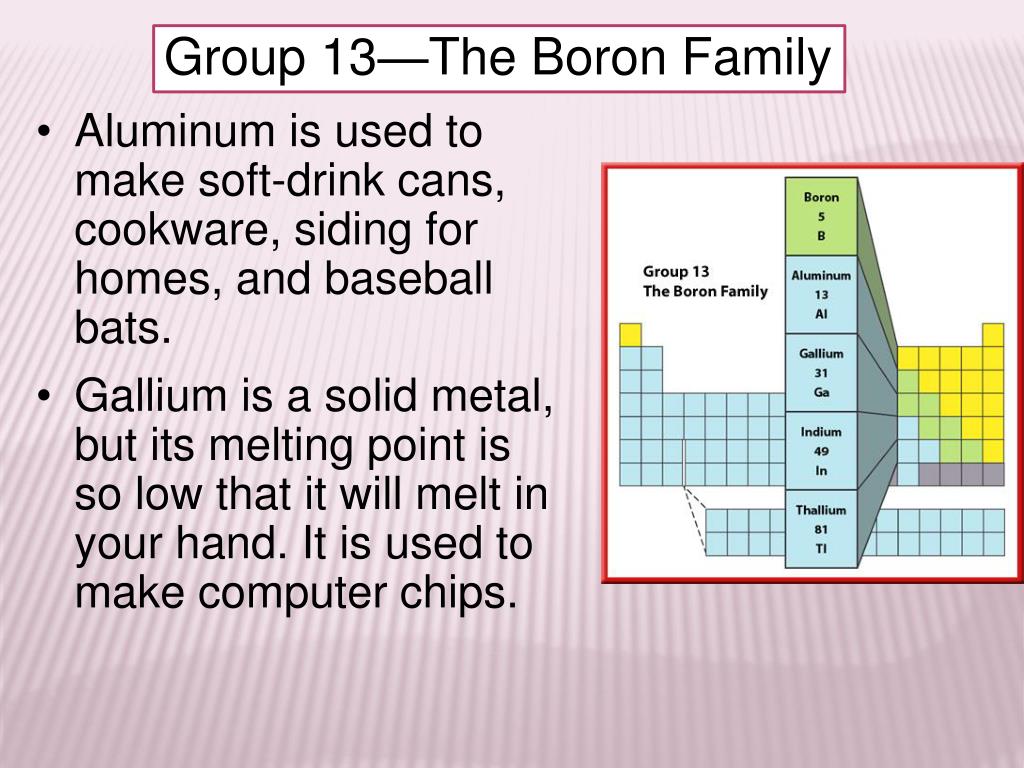 Group 13—The Boron Family

• Aluminum is used to make soft-drink cans, cookware, siding for homes, and baseball bats.
• Gallium is a solid metal, but its melting point is so low that it will melt in your hand. It is used to make computer chips.

Group 13
The Boron Family

Boron
5
B

Aluminum
13
Al

Gallium
31
Ga

Indium
49
In

Thallium
81
Tl